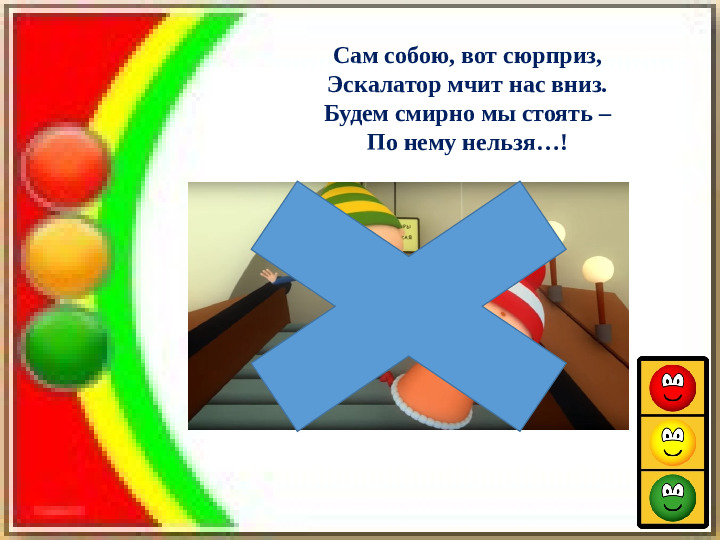 Сам собою, вот сюрприз,
Эскалатор мчит нас вниз.
Будем смирно мы стоять –
По нему нельзя…!